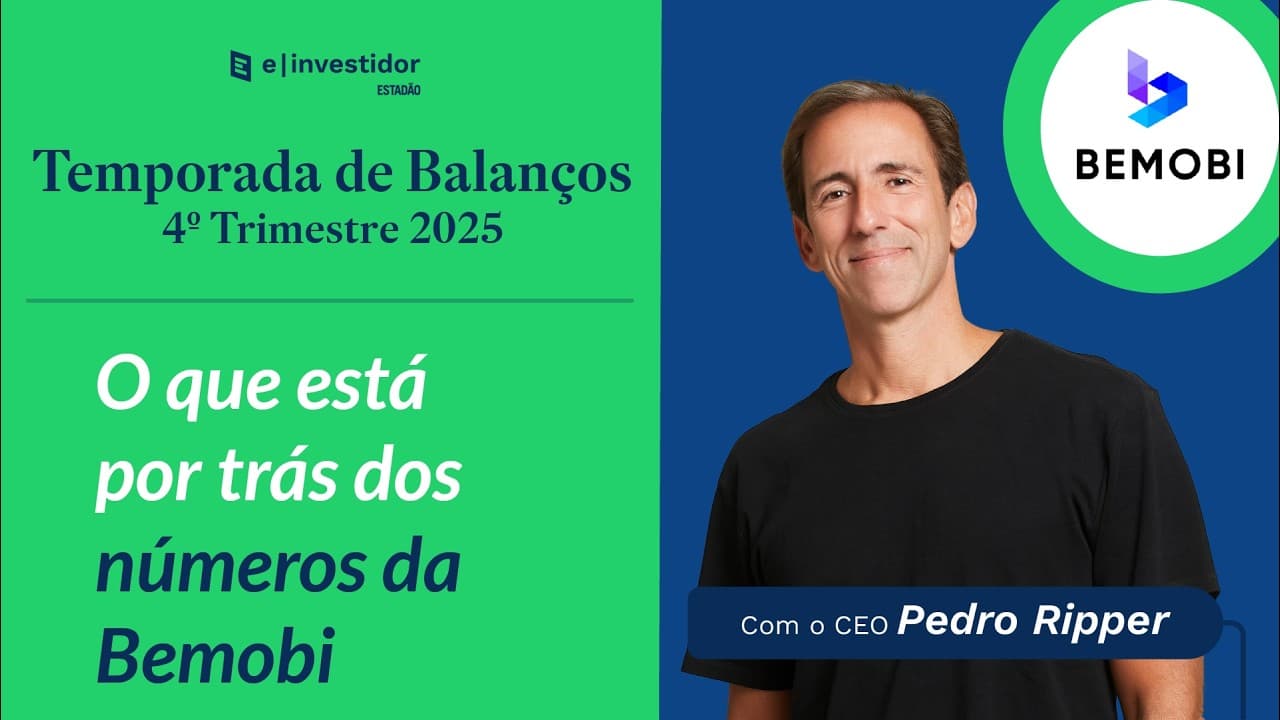 e|investidor
ESTADÃO

Temporada de Balanços
4º Trimestre 2025

O que está por trás dos números da Bemobi

BEMOBI

Com o CEO Pedro Ripper